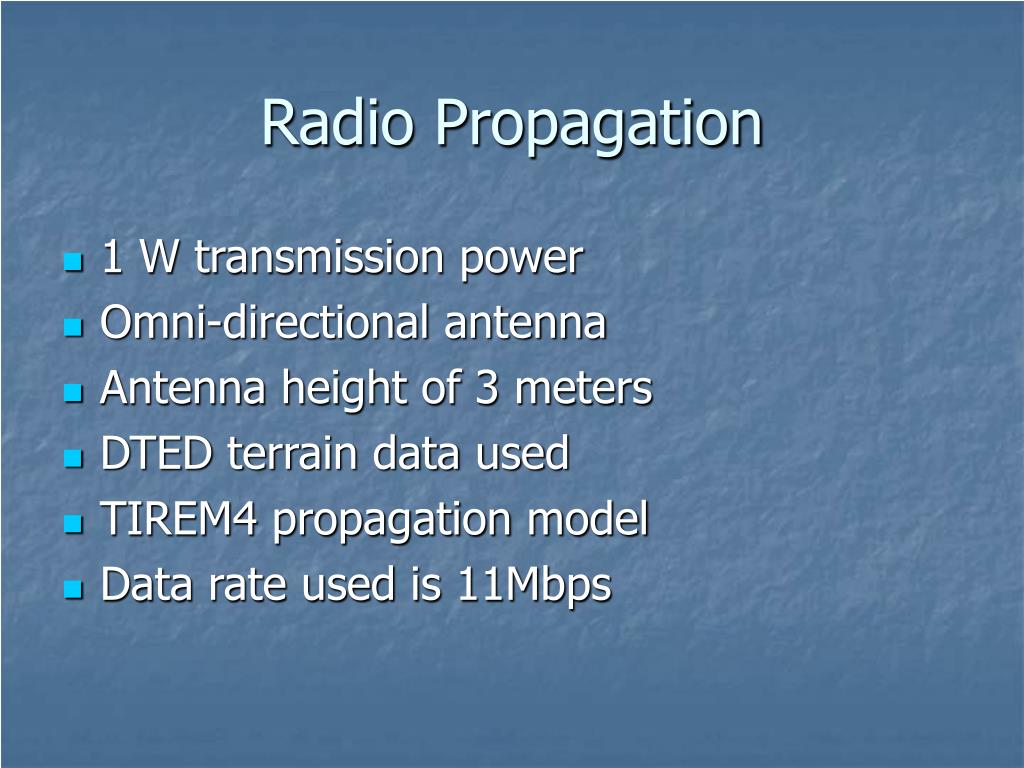 Radio Propagation

- 1 W transmission power
- Omni-directional antenna
- Antenna height of 3 meters
- DTED terrain data used
- TIREM4 propagation model
- Data rate used is 11Mbps